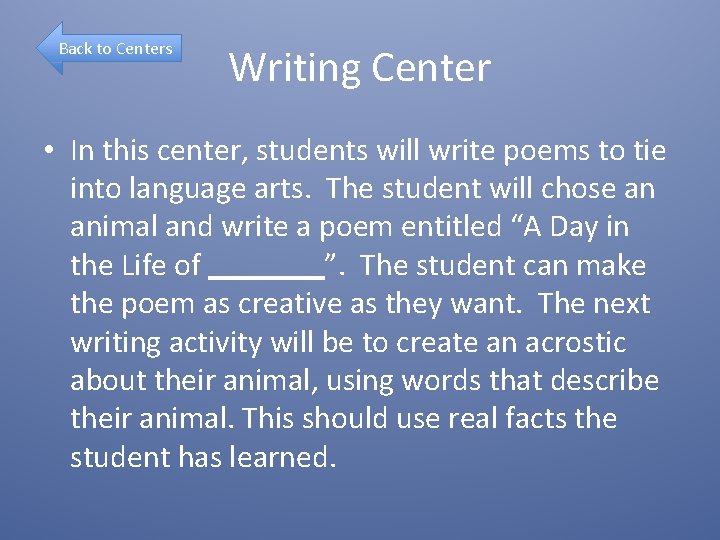 Back to Centers

Writing Center

• In this center, students will write poems to tie into language arts. The student will chose an animal and write a poem entitled “A Day in the Life of ________”. The student can make the poem as creative as they want. The next writing activity will be to create an acrostic about their animal, using words that describe their animal. This should use real facts the student has learned.